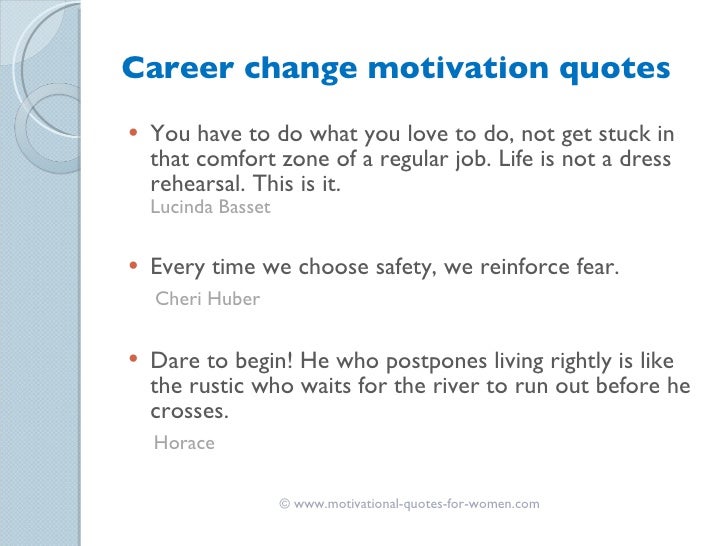 Career change motivation quotes

• You have to do what you love to do, not get stuck in that comfort zone of a regular job. Life is not a dress rehearsal. This is it.
Lucinda Basset

• Every time we choose safety, we reinforce fear.
Cheri Huber

• Dare to begin! He who postpones living rightly is like the rustic who waits for the river to run out before he crosses.
Horace

© www.motivational-quotes-for-women.com